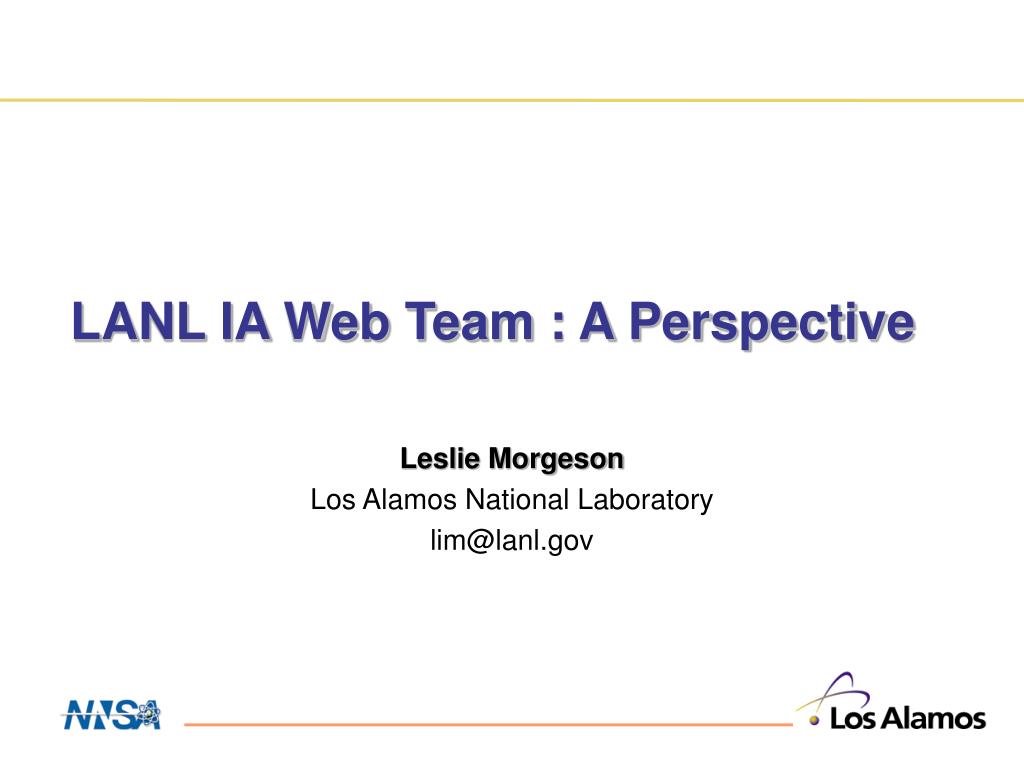 LANL IA Web Team : A Perspective

Leslie Morgeson
Los Alamos National Laboratory
lim@lanl.gov

NNSA

Los Alamos